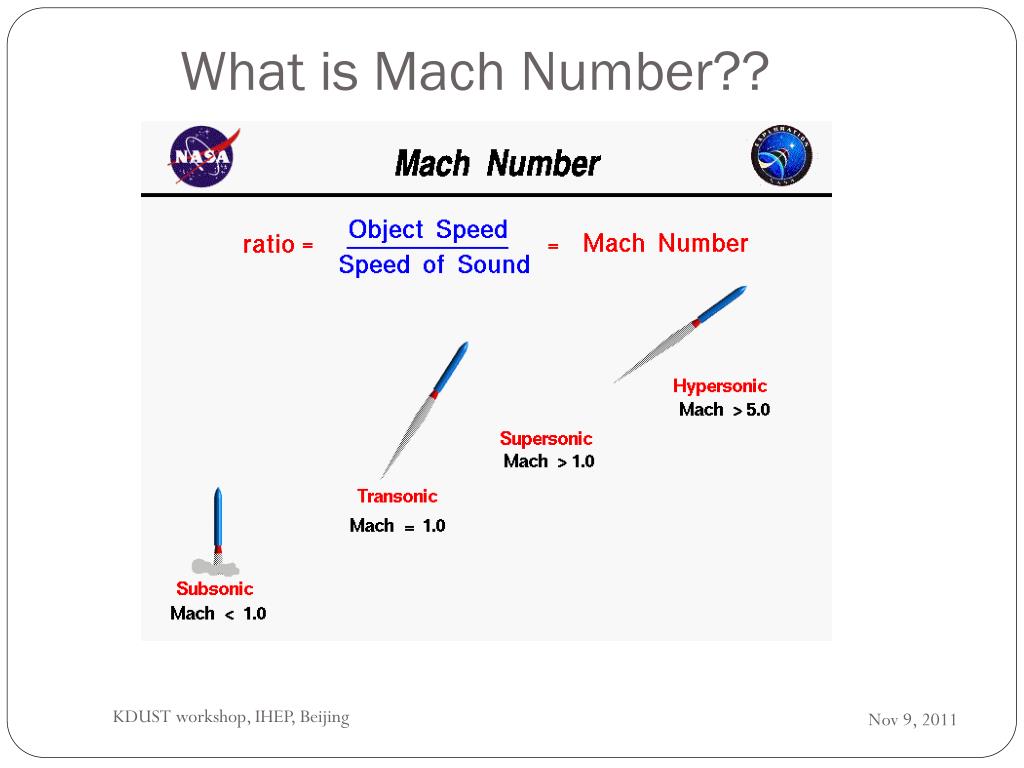 What is Mach Number??

NASA

Mach Number

ratio = $\frac{\text{Object Speed}}{\text{Speed of Sound}}$ = Mach Number

Hypersonic
Mach > 5.0

Supersonic
Mach > 1.0

Transonic
Mach = 1.0

Subsonic
Mach < 1.0

KDUST workshop, IHEP, Beijing

Nov 9, 2011